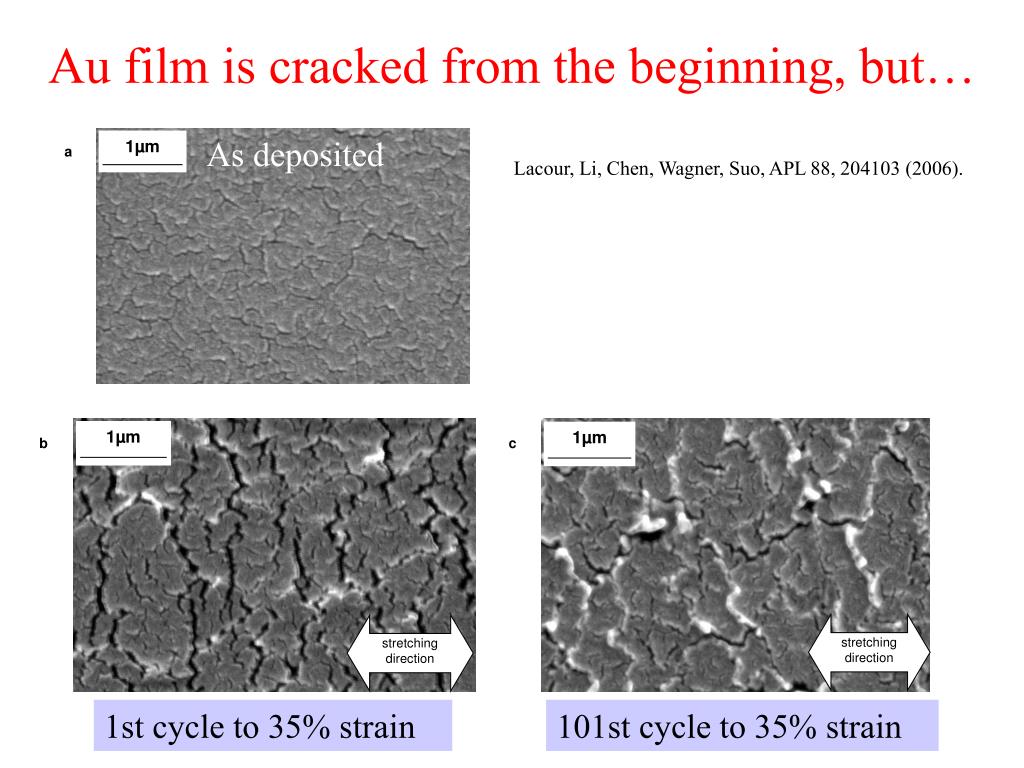 Au film is cracked from the beginning, but…

a

1µm

As deposited

Lacour, Li, Chen, Wagner, Suo, APL 88, 204103 (2006).

b

1µm

stretching direction

1st cycle to 35% strain

c

1µm

stretching direction

101st cycle to 35% strain